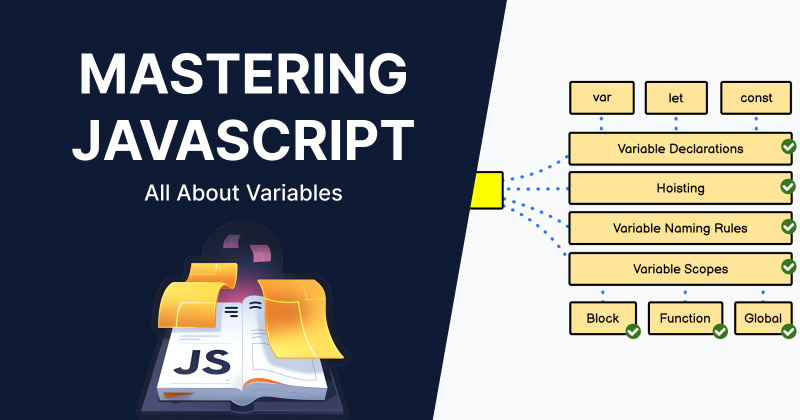 MASTERING JAVASCRIPT

All About Variables

JS

var

let

const

Variable Declarations

Hoisting

Variable Naming Rules

Variable Scopes

Block

Function

Global